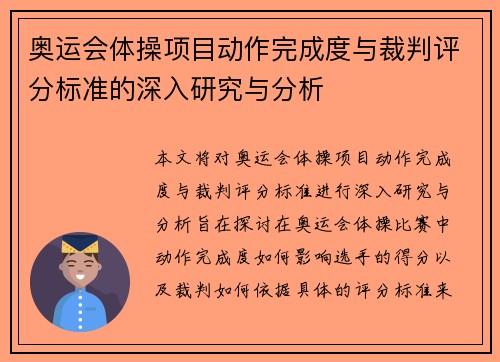 奥运会体操项目动作完成度与裁判评分标准的深入研究与分析

本文将对奥运会体操项目动作完成度与裁判评分标准进行深入研究与分析旨在探讨在奥运会体操比赛中动作完成度如何影响选手的得分以及裁判如何依据具体的评分标准来